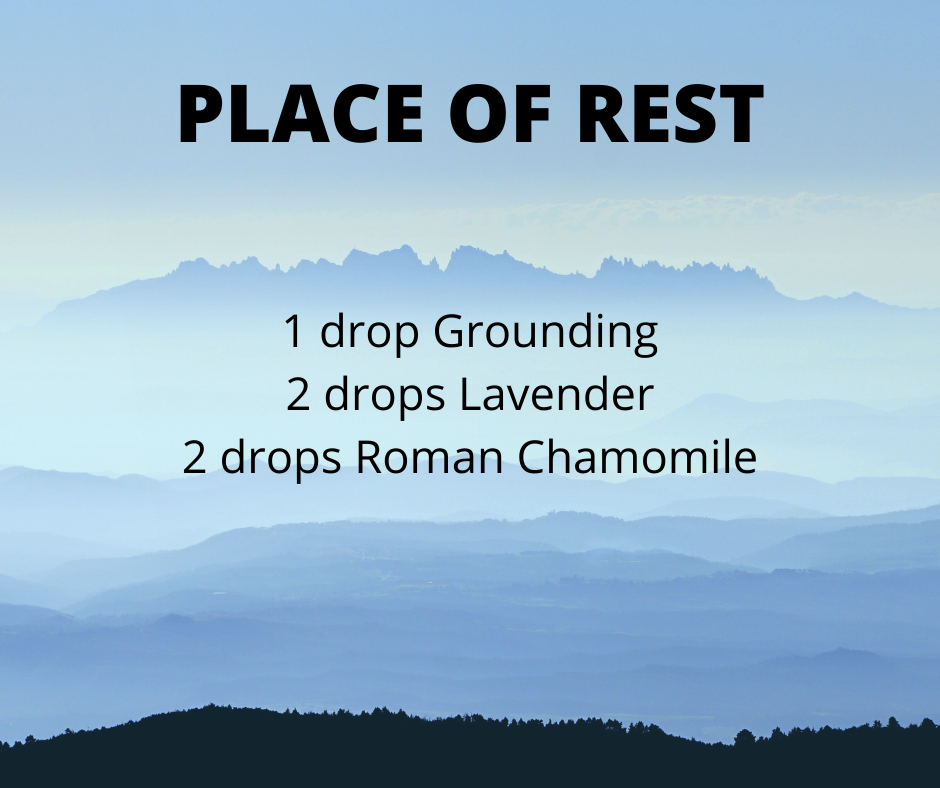 PLACE OF REST

1 drop Grounding
2 drops Lavender
2 drops Roman Chamomile